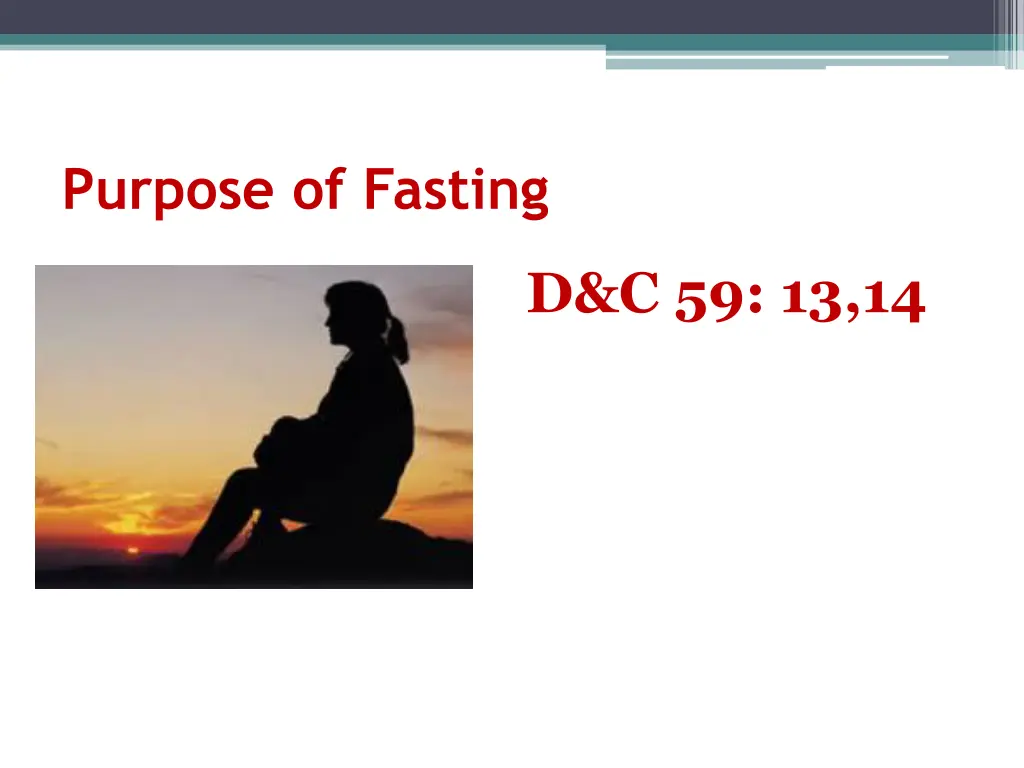 Purpose of Fasting

D&C 59: 13,14